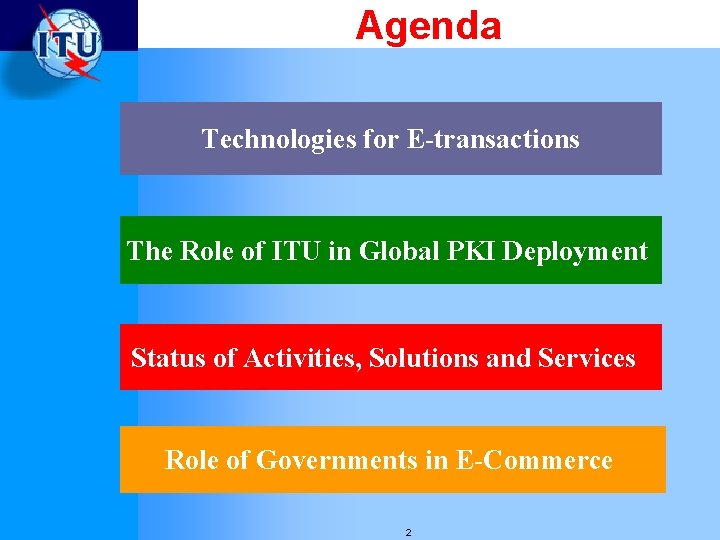 ITU

Agenda

Technologies for E-transactions

The Role of ITU in Global PKI Deployment

Status of Activities, Solutions and Services

Role of Governments in E-Commerce

2